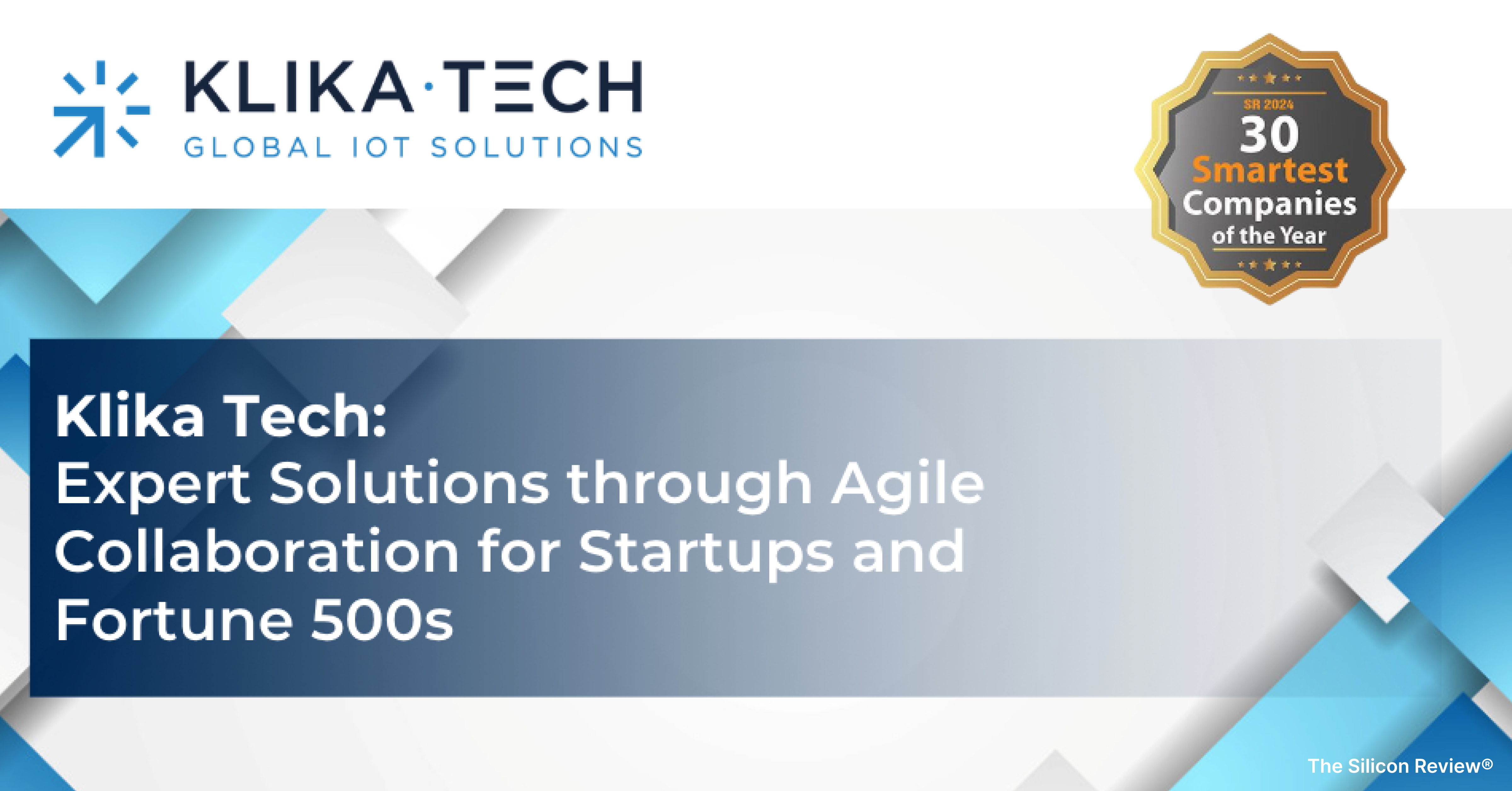 KLIKA·TECH
GLOBAL IOT SOLUTIONS

SR 2024
30
Smartest
Companies
of the Year

Klika Tech:
Expert Solutions through Agile Collaboration for Startups and Fortune 500s

The Silicon Review®